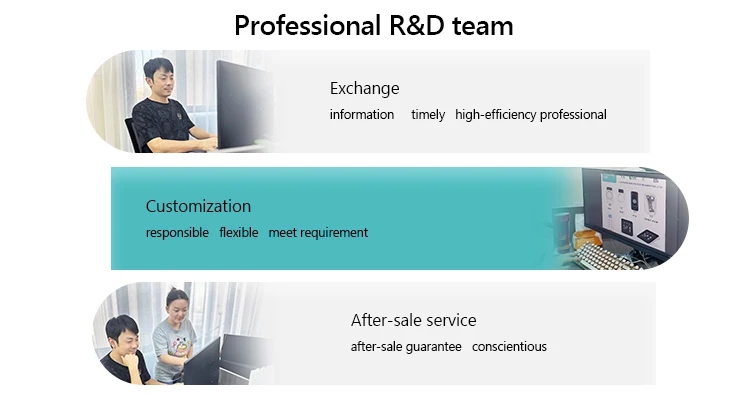 Professional R&D team

Exchange
information timely high-efficiency professional

Customization
responsible flexible meet requirement

After-sale service
after-sale guarantee conscientious